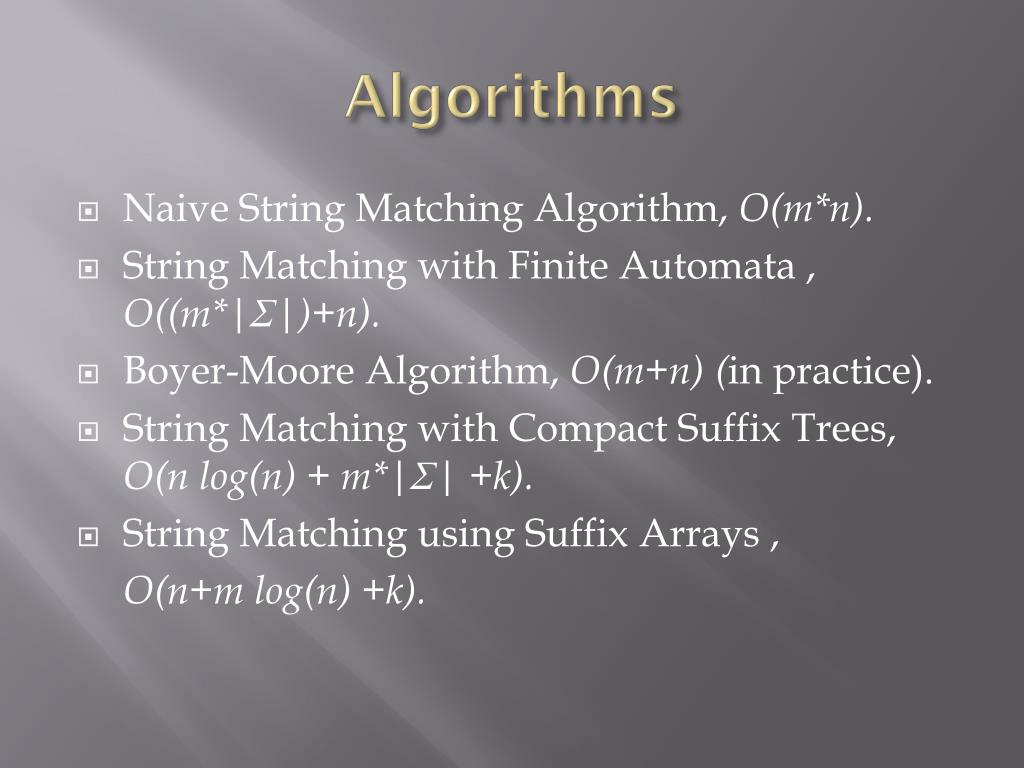 Algorithms

Naive String Matching Algorithm, $O(m*n)$.

String Matching with Finite Automata , $O((m*|\Sigma|)+n)$.

Boyer-Moore Algorithm, $O(m+n)$ (in practice).

String Matching with Compact Suffix Trees, $O(n \log(n) + m*|\Sigma| +k)$.

String Matching using Suffix Arrays , $O(n+m \log(n) +k)$.